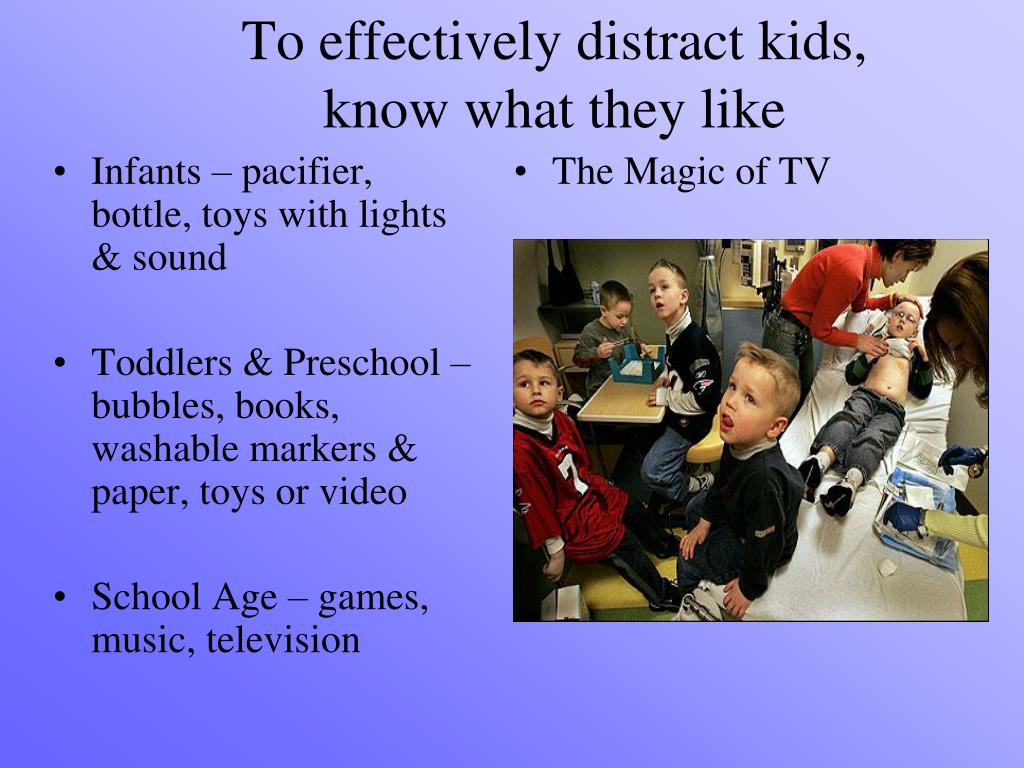 To effectively distract kids, know what they like

• Infants – pacifier, bottle, toys with lights & sound

• Toddlers & Preschool – bubbles, books, washable markers & paper, toys or video

• School Age – games, music, television

• The Magic of TV